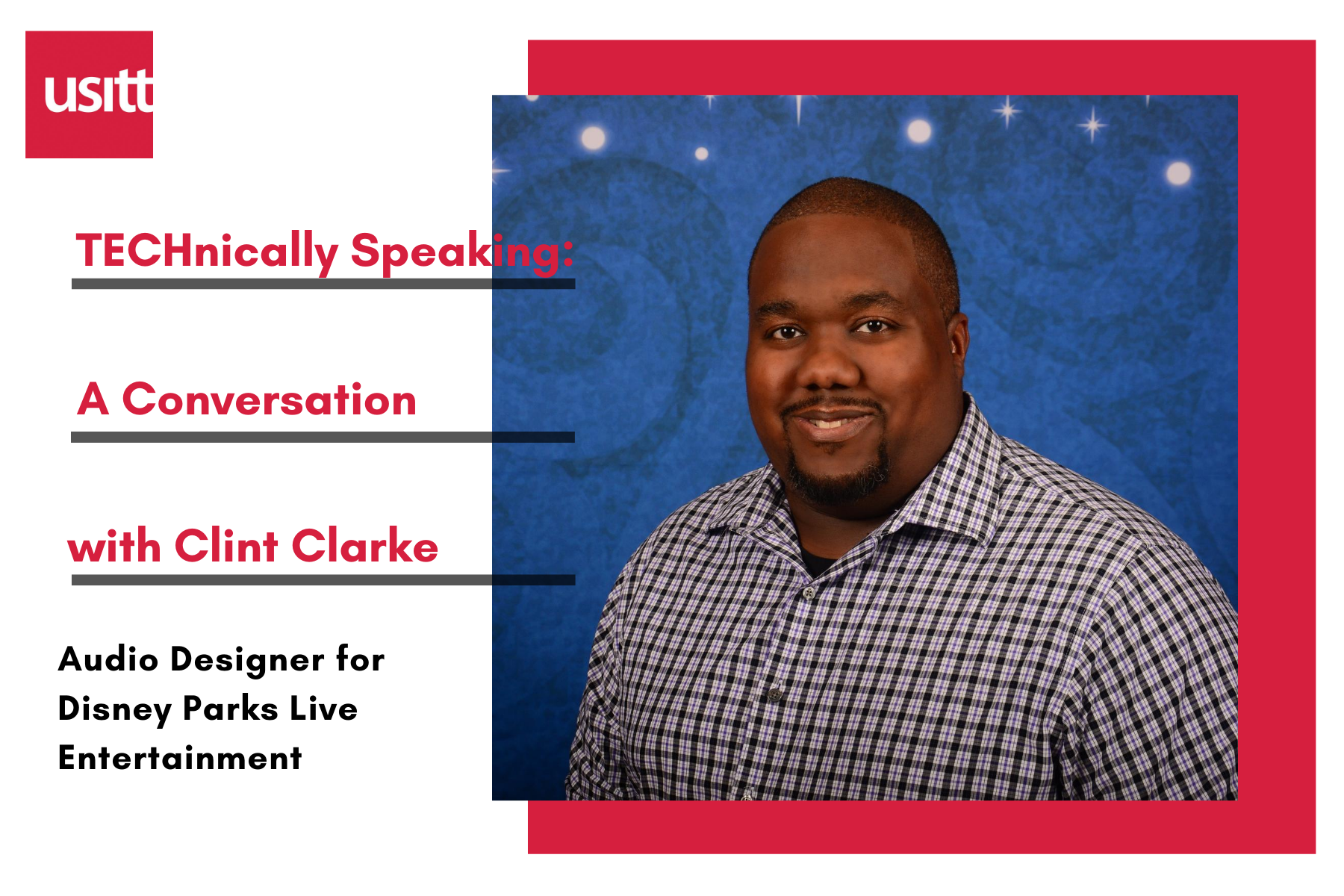 usitt

TECHnically Speaking:

A Conversation

with Clint Clarke

Audio Designer for Disney Parks Live Entertainment